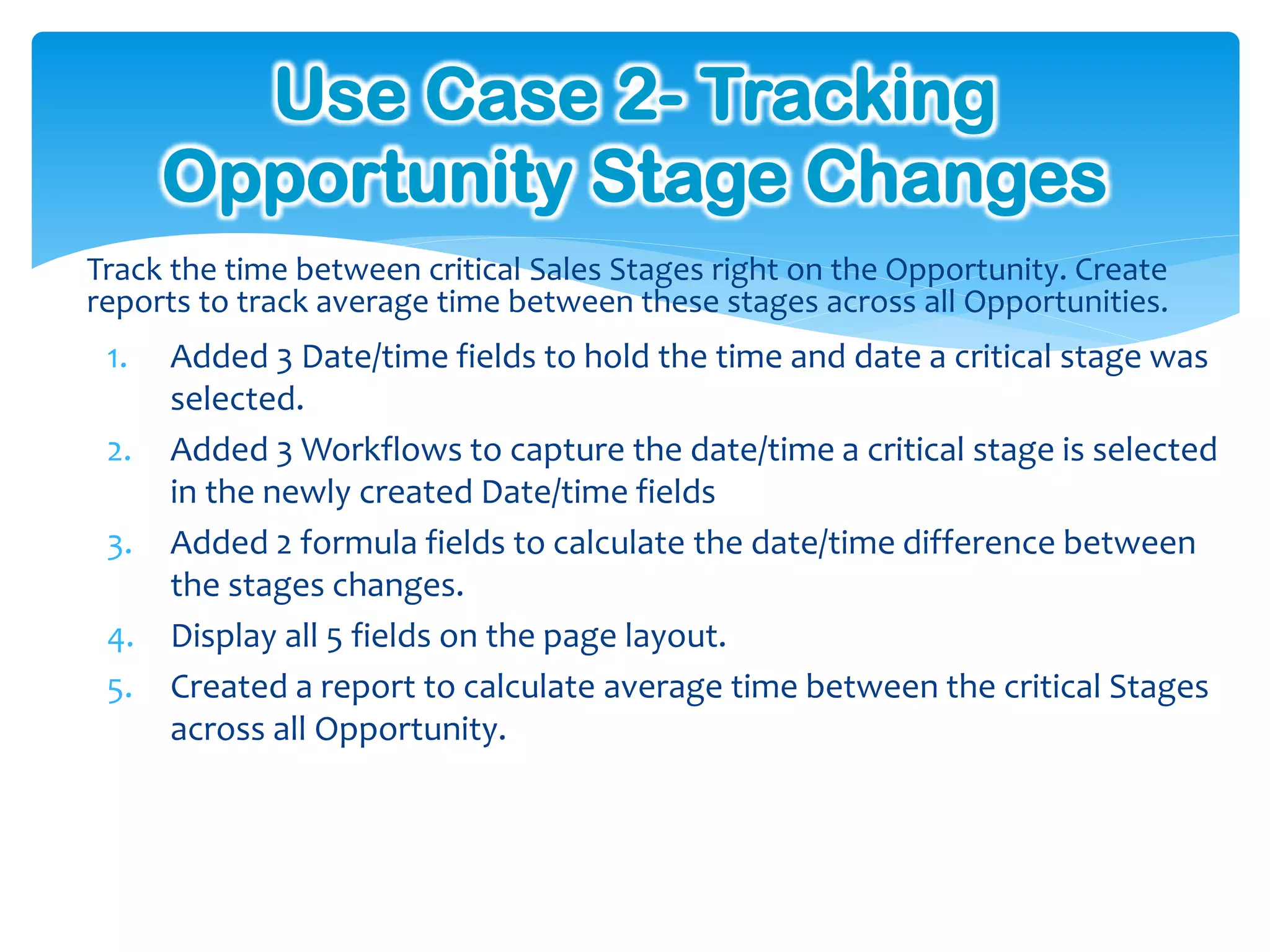 Use Case 2- Tracking Opportunity Stage Changes

Track the time between critical Sales Stages right on the Opportunity. Create reports to track average time between these stages across all Opportunities.

1. Added 3 Date/time fields to hold the time and date a critical stage was selected.
2. Added 3 Workflows to capture the date/time a critical stage is selected in the newly created Date/time fields
3. Added 2 formula fields to calculate the date/time difference between the stages changes.
4. Display all 5 fields on the page layout.
5. Created a report to calculate average time between the critical Stages across all Opportunity.